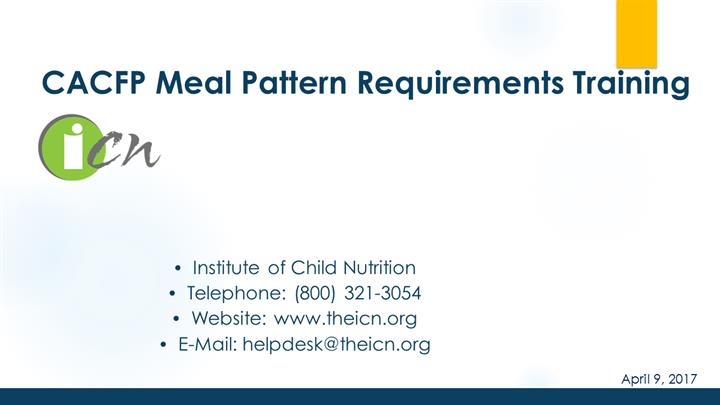 CACFP Meal Pattern Requirements Training

icn

• Institute of Child Nutrition
• Telephone: (800) 321-3054
• Website: www.theicn.org
• E-Mail: helpdesk@theicn.org

April 9, 2017